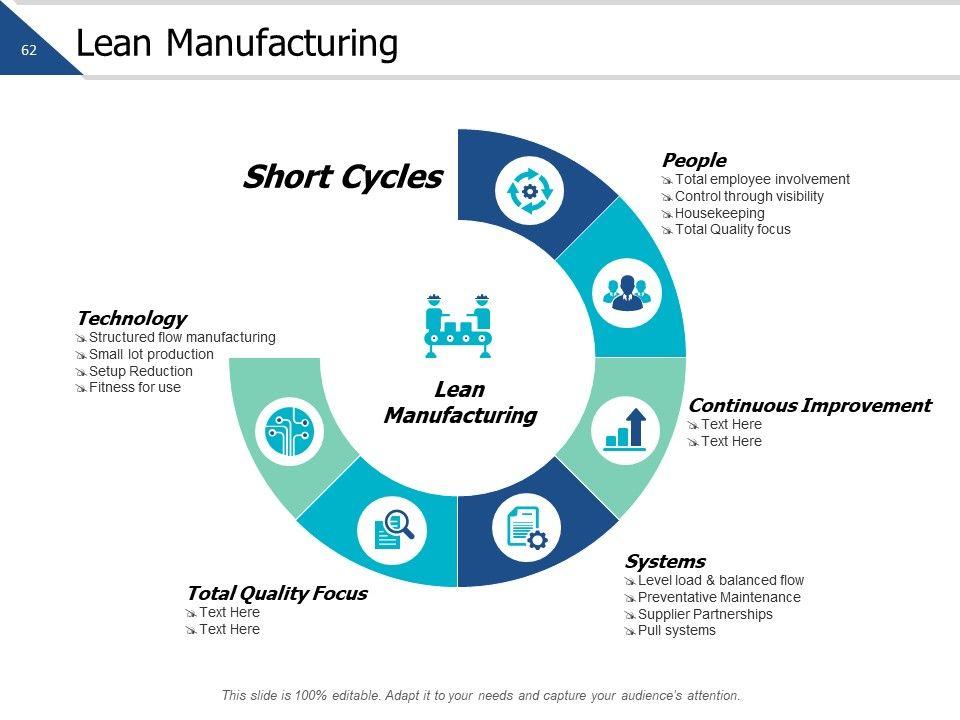 62

Lean Manufacturing

Short Cycles

People
Total employee involvement
Control through visibility
Housekeeping
Total Quality focus

Technology
Structured flow manufacturing
Small lot production
Setup Reduction
Fitness for use

Lean Manufacturing

Continuous Improvement
Text Here
Text Here

Systems
Level load & balanced flow
Preventative Maintenance
Supplier Partnerships
Pull systems

Total Quality Focus
Text Here
Text Here

This slide is 100% editable. Adapt it to your needs and capture your audience's attention.